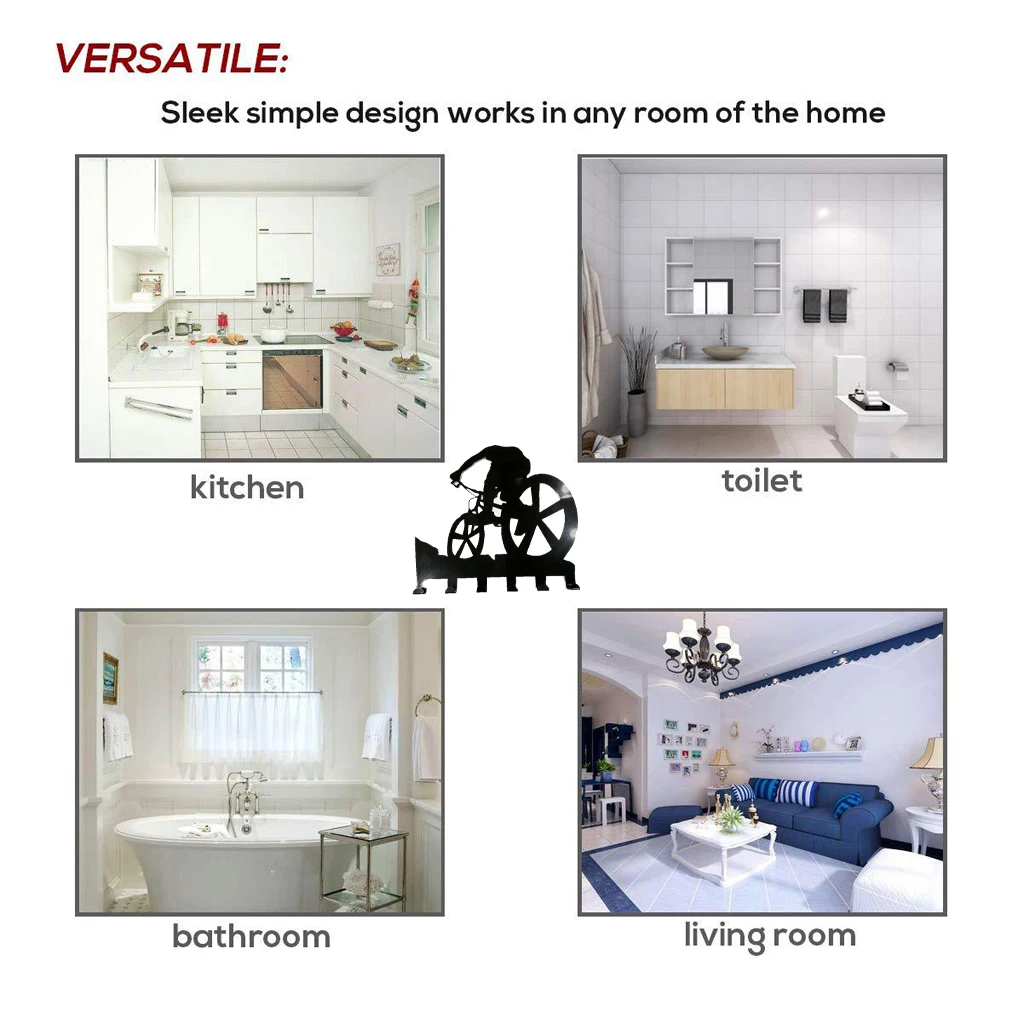 VERSATILE:

Sleek simple design works in any room of the home

kitchen

toilet

bathroom

living room